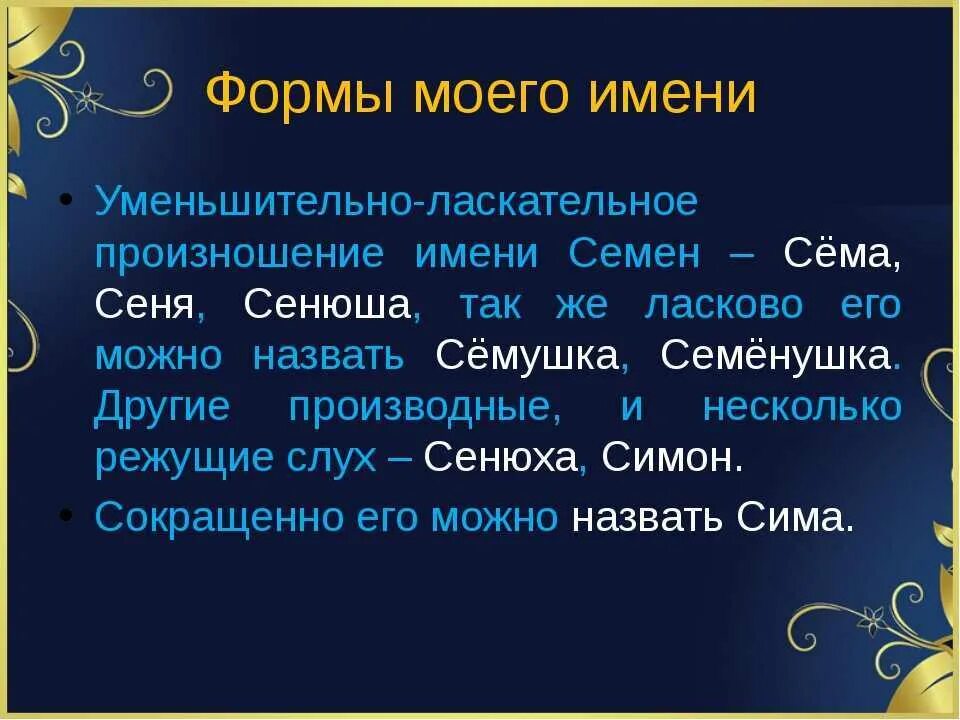 Формы моего имени

• Уменьшительно-ласкательное произношение имени Семен – Сёма, Сеня, Сенюша, так же ласково его можно назвать Сёмушка, Семёнушка. Другие производные, и несколько режущие слух – Сенюха, Симон.

• Сокращенно его можно назвать Сима.